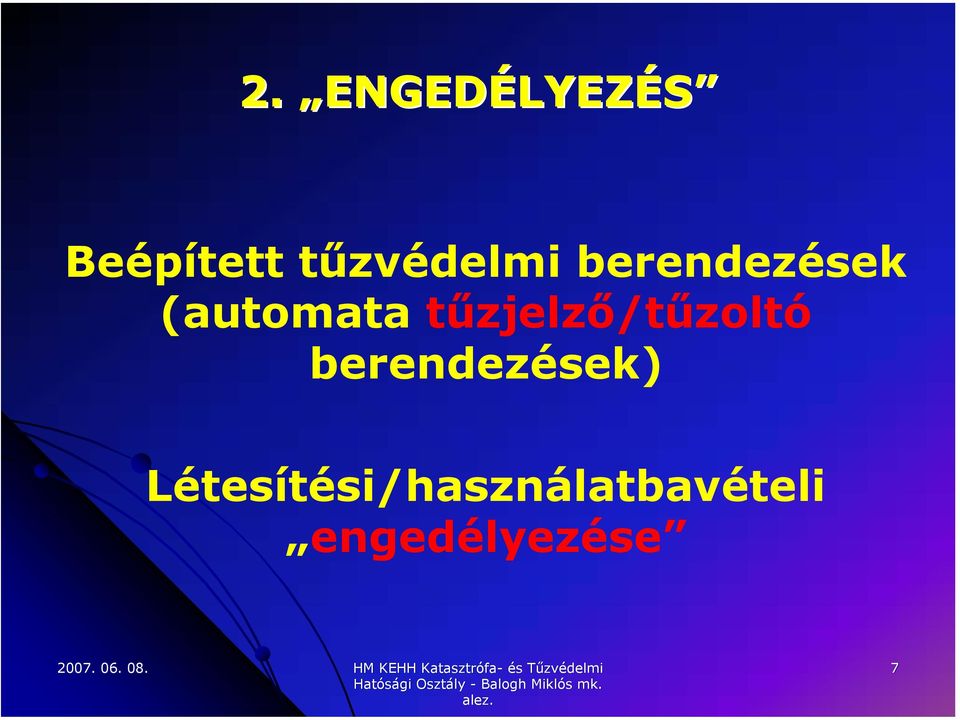 2. „ENGEDÉLYEZÉS”

Beépített tűzvédelmi berendezések (automata tűzjelző/tűzoltó berendezések)

Létesítési/használatbavételi „engedélyezése”

2007. 06. 08.

HM KEHH Katasztrófa- és Tűzvédelmi Hatósági Osztály - Balogh Miklós mk. alez.

7